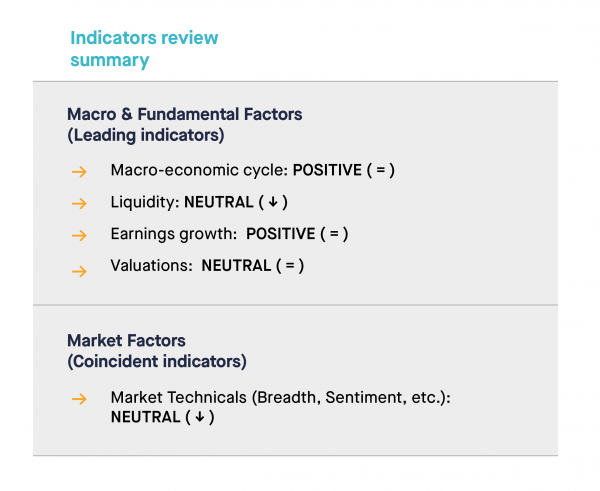 Indicators review summary

Macro & Fundamental Factors
(Leading indicators)

→ Macro-economic cycle: POSITIVE ( = )

→ Liquidity: NEUTRAL ( ↓ )

→ Earnings growth: POSITIVE ( = )

→ Valuations: NEUTRAL ( = )

Market Factors
(Coincident indicators)

→ Market Technicals (Breadth, Sentiment, etc.): NEUTRAL ( ↓ )